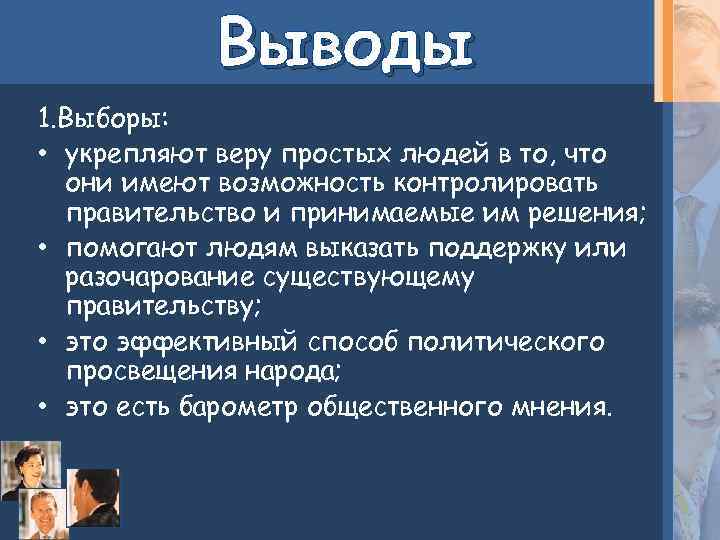 Выводы

1.Выборы:

• укрепляют веру простых людей в то, что они имеют возможность контролировать правительство и принимаемые им решения;
• помогают людям выказать поддержку или разочарование существующему правительству;
• это эффективный способ политического просвещения народа;
• это есть барометр общественного мнения.